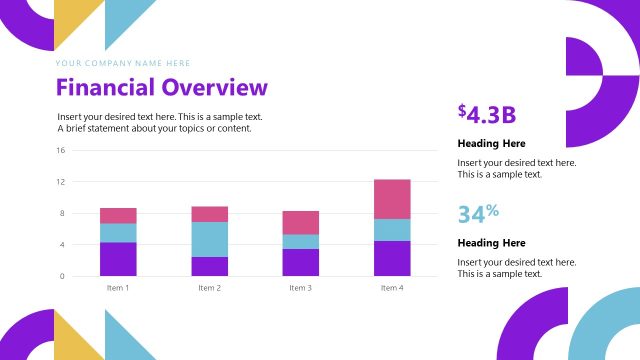 YOUR COMPANY NAME HERE

Financial Overview

Insert your desired text here. This is a sample text. A brief statement about your topics or content.

16
12
8
4
0

Item 1 Item 2 Item 3 Item 4

$4.3B

Heading Here

Insert your desired text here. This is a sample text.

34%

Heading Here

Insert your desired text here. This is a sample text.